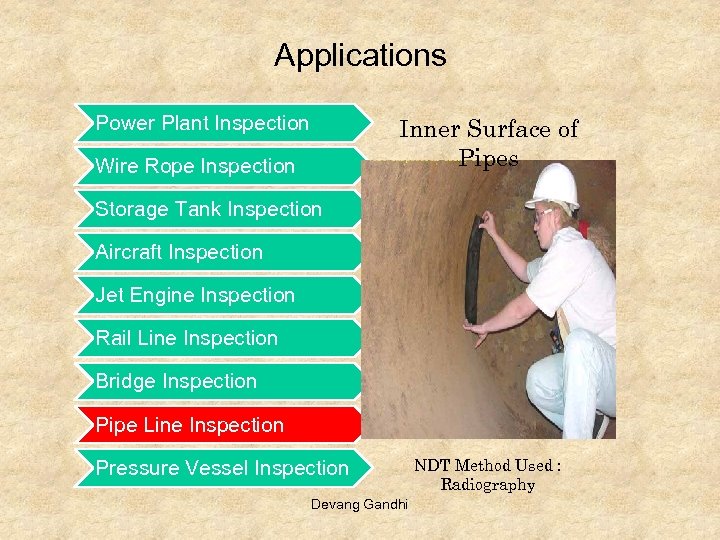 Applications

Power Plant Inspection

Wire Rope Inspection

Storage Tank Inspection

Aircraft Inspection

Jet Engine Inspection

Rail Line Inspection

Bridge Inspection

Pipe Line Inspection

Pressure Vessel Inspection

Inner Surface of Pipes

NDT Method Used : Radiography

Devang Gandhi